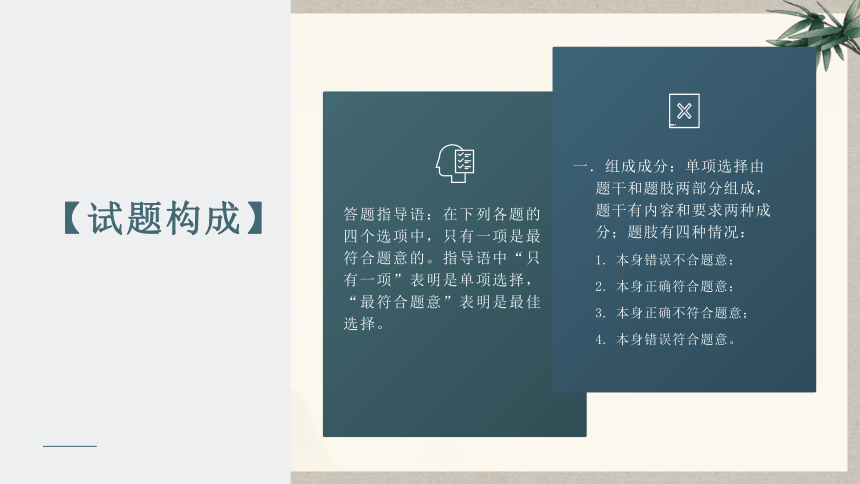 【试题构成】

答题指导语：在下列各题的四个选项中，只有一项是最符合题意的。指导语中“只有一项”表明是单项选择，“最符合题意”表明是最佳选择。

一．组成成分：单项选择由题干和题肢两部分组成，题干有内容和要求两种成分；题肢有四种情况：

1. 本身错误不合题意；
2. 本身正确符合题意；
3. 本身正确不符合题意；
4. 本身错误符合题意。